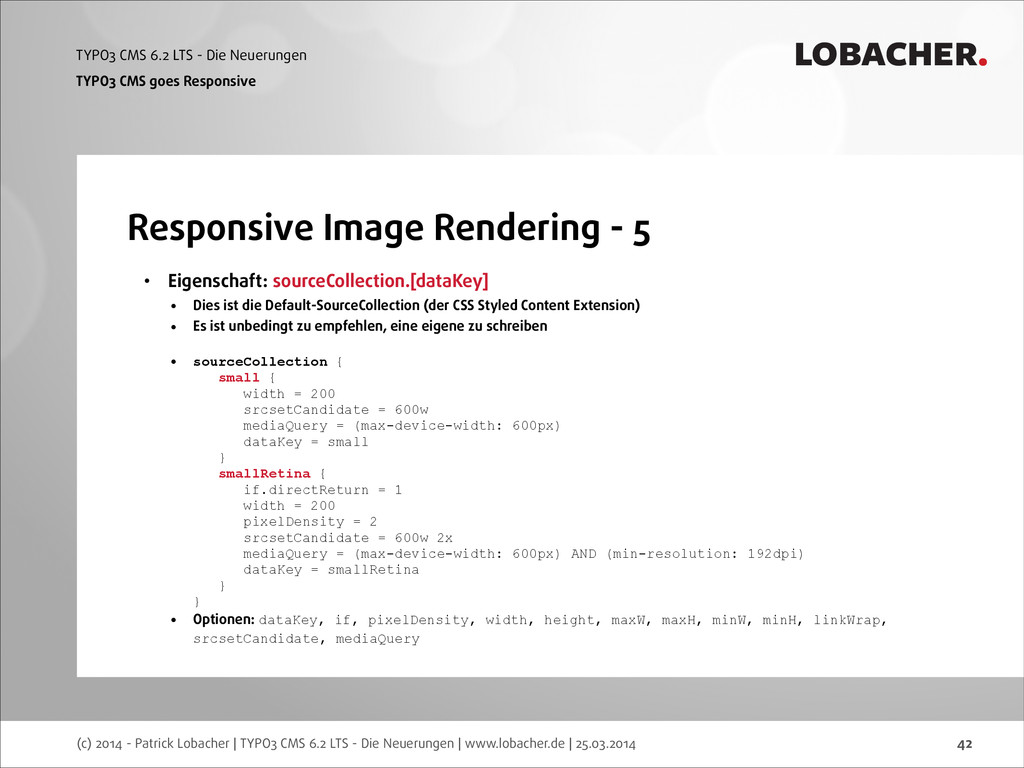 TYPO3 CMS 6.2 LTS - Die Neuerungen
TYPO3 CMS goes Responsive

LOBACHER.

Responsive Image Rendering - 5

• Eigenschaft: sourceCollection.[dataKey]
• Dies ist die Default-SourceCollection (der CSS Styled Content Extension)
• Es ist unbedingt zu empfehlen, eine eigene zu schreiben

• sourceCollection {
small {
width = 200
srcsetCandidate = 600w
mediaQuery = (max-device-width: 600px)
dataKey = small
}
smallRetina {
if.directReturn = 1
width = 200
pixelDensity = 2
srcsetCandidate = 600w 2x
mediaQuery = (max-device-width: 600px) AND (min-resolution: 192dpi)
dataKey = smallRetina
}
}
• Optionen: dataKey, if, pixelDensity, width, height, maxW, maxH, minW, minH, linkWrap, srcsetCandidate, mediaQuery

(c) 2014 - Patrick Lobacher | TYPO3 CMS 6.2 LTS - Die Neuerungen | www.lobacher.de | 25.03.2014

42